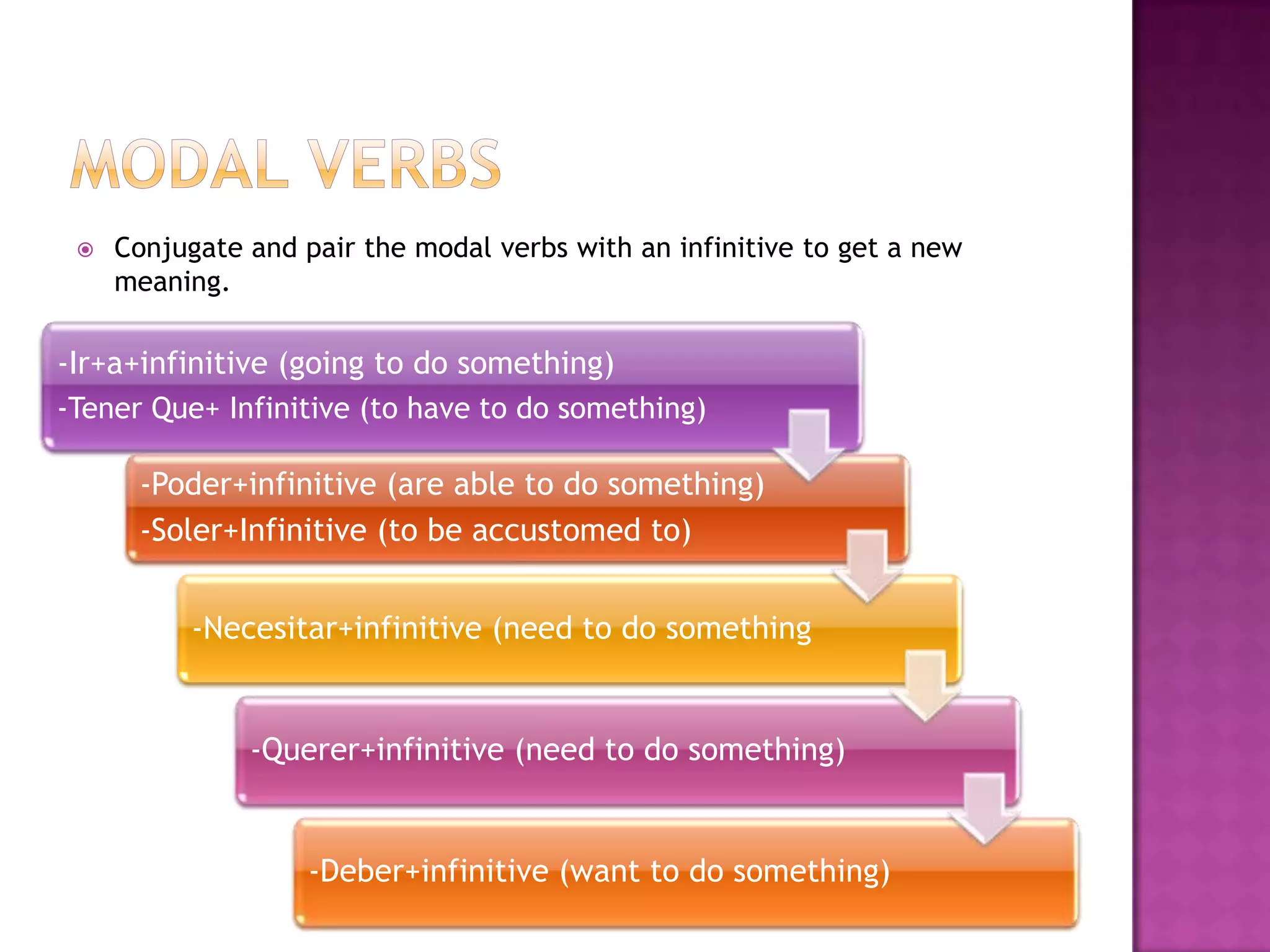 MODAL VERBS

Conjugate and pair the modal verbs with an infinitive to get a new meaning.

-Ir+a+infinitive (going to do something)

-Tener Que+ Infinitive (to have to do something)

-Poder+infinitive (are able to do something)

-Soler+Infinitive (to be accustomed to)

-Necesitar+infinitive (need to do something

-Querer+infinitive (need to do something)

-Deber+infinitive (want to do something)